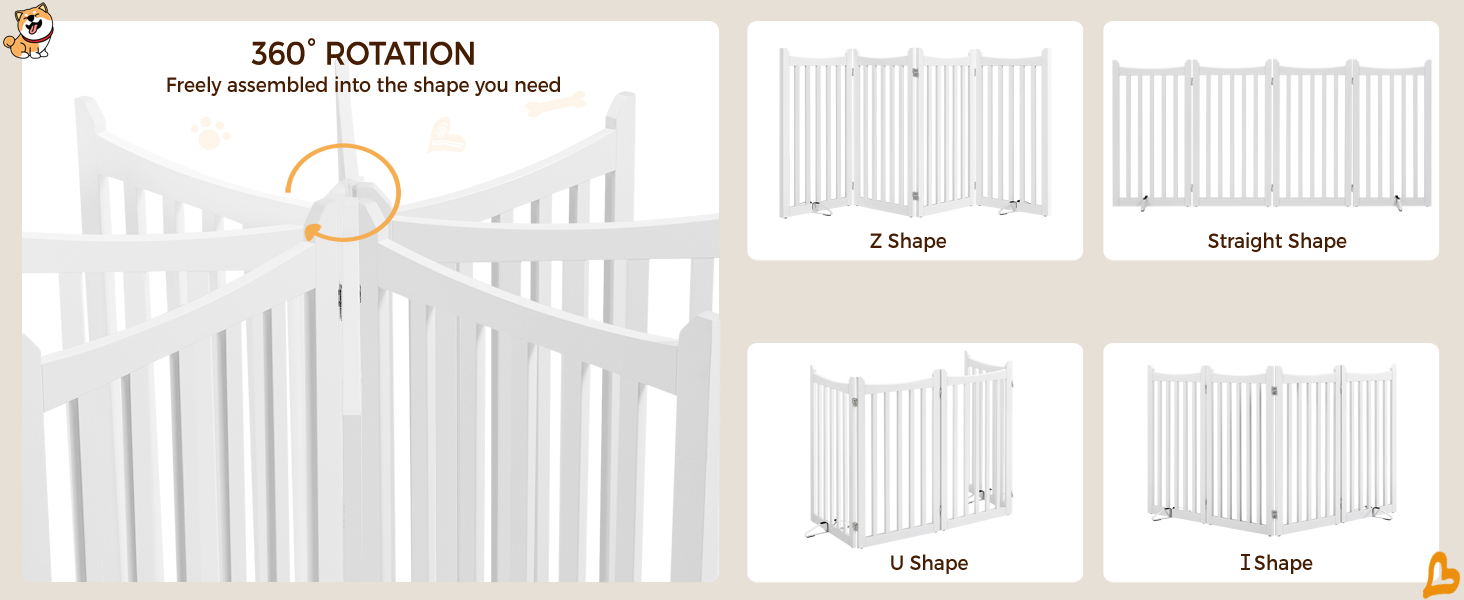 360° ROTATION
Freely assembled into the shape you need

Z Shape

Straight Shape

U Shape

I Shape